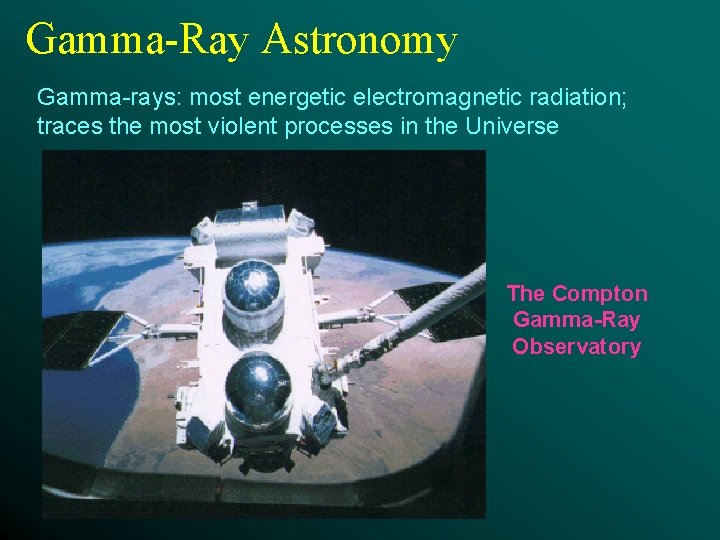 Gamma-Ray Astronomy

Gamma-rays: most energetic electromagnetic radiation; traces the most violent processes in the Universe

The Compton Gamma-Ray Observatory